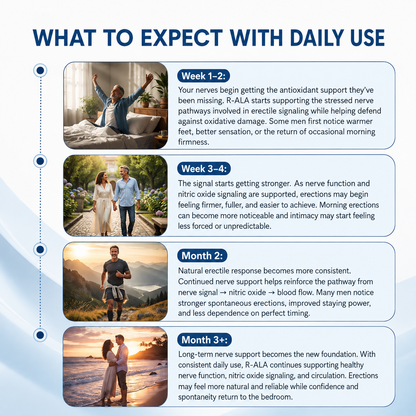 WHAT TO EXPECT WITH DAILY USE

Week 1–2:

Your nerves begin getting the antioxidant support they've been missing. R-ALA starts supporting the stressed nerve pathways involved in erectile signaling while helping defend against oxidative damage. Some men first notice warmer feet, better sensation, or the return of occasional morning firmness.

Week 3–4:

The signal starts getting stronger. As nerve function and nitric oxide signaling are supported, erections may begin feeling firmer, fuller, and easier to achieve. Morning erections can become more noticeable and intimacy may start feeling less forced or unpredictable.

Month 2:

Natural erectile response becomes more consistent. Continued nerve support helps reinforce the pathway from nerve signal → nitric oxide → blood flow. Many men notice stronger spontaneous erections, improved staying power, and less dependence on perfect timing.

Month 3+:

Long-term nerve support becomes the new foundation. With consistent daily use, R-ALA continues supporting healthy nerve function, nitric oxide signaling, and circulation. Erections may feel more natural and reliable while confidence and spontaneity return to the bedroom.